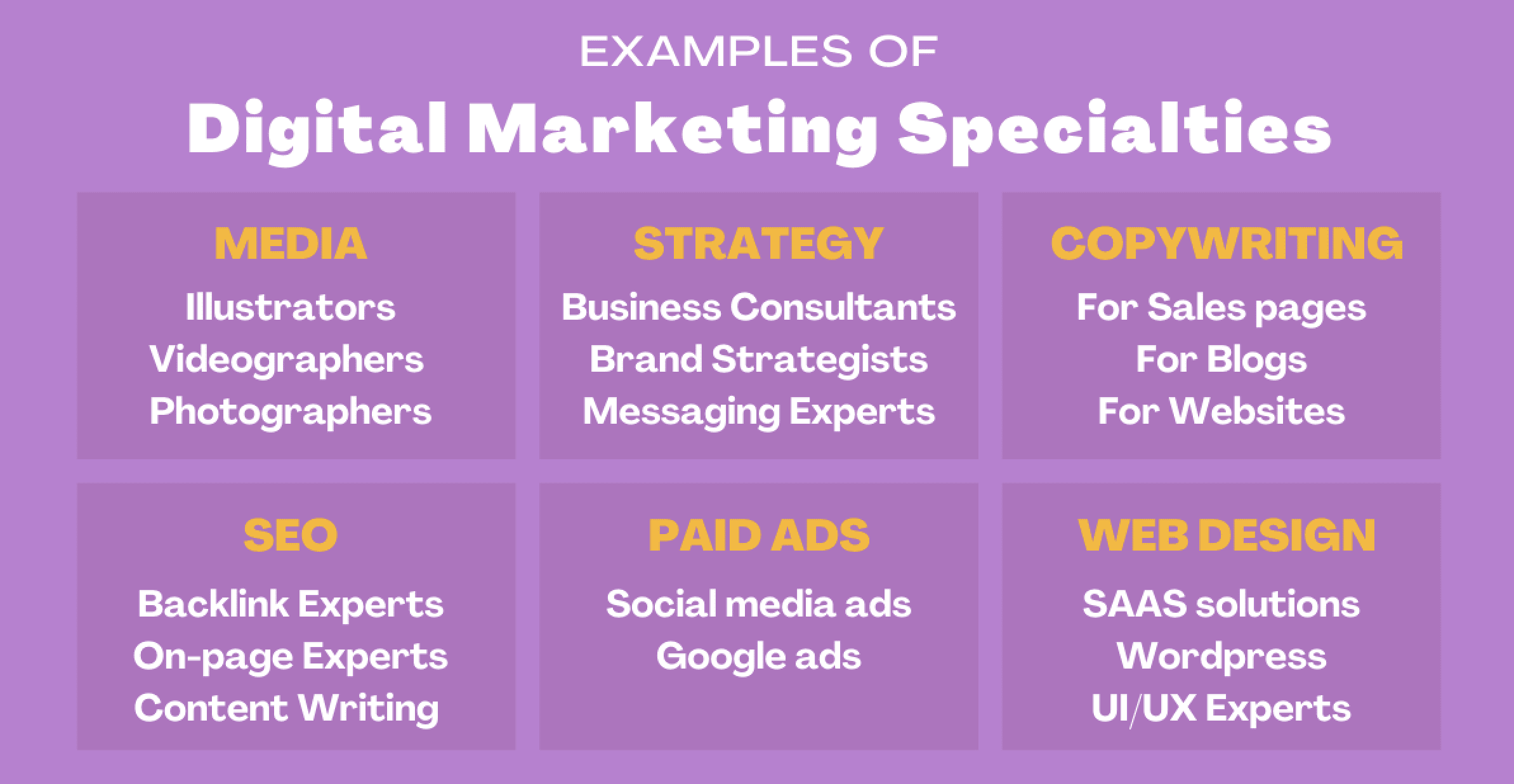 EXAMPLES OF

Digital Marketing Specialties

MEDIA

Illustrators
Videographers
Photographers

STRATEGY

Business Consultants
Brand Strategists
Messaging Experts

COPYWRITING

For Sales pages
For Blogs
For Websites

SEO

Backlink Experts
On-page Experts
Content Writing

PAID ADS

Social media ads
Google ads

WEB DESIGN

SAAS solutions
Wordpress
UI/UX Experts